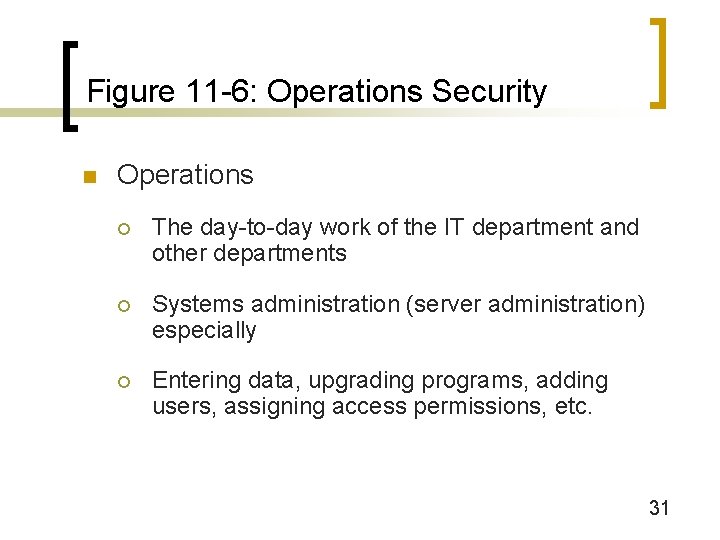 Figure 11-6: Operations Security

Operations

The day-to-day work of the IT department and other departments

Systems administration (server administration) especially

Entering data, upgrading programs, adding users, assigning access permissions, etc.

31